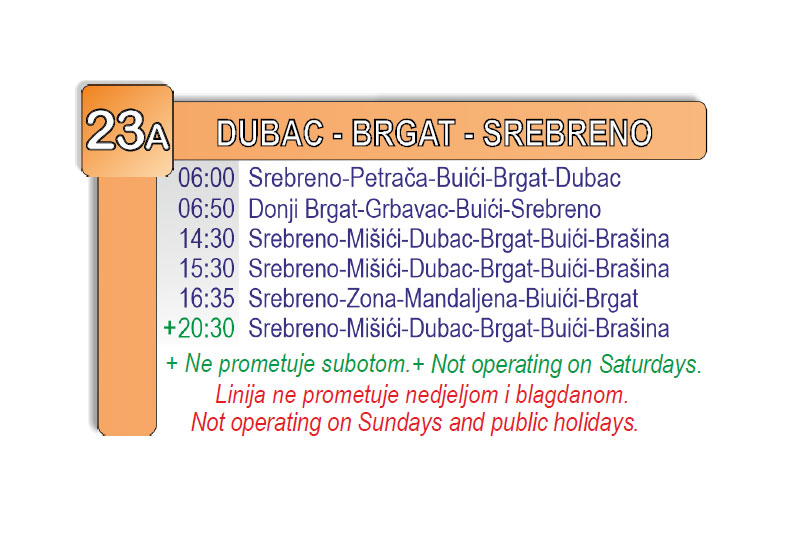 23A

DUBAC - BRGAT - SREBRENO

06:00 Srebreno-Petrača-Buići-Brgat-Dubac
06:50 Donji Brgat-Grbavac-Buići-Srebreno
14:30 Srebreno-Mišići-Dubac-Brgat-Buići-Brašina
15:30 Srebreno-Mišići-Dubac-Brgat-Buići-Brašina
16:35 Srebreno-Zona-Mandaljena-Biuići-Brgat
+20:30 Srebreno-Mišići-Dubac-Brgat-Buići-Brašina

+ Ne prometuje subotom.+ Not operating on Saturdays.
Linija ne prometuje nedjeljom i blagdanom.
Not operating on Sundays and public holidays.